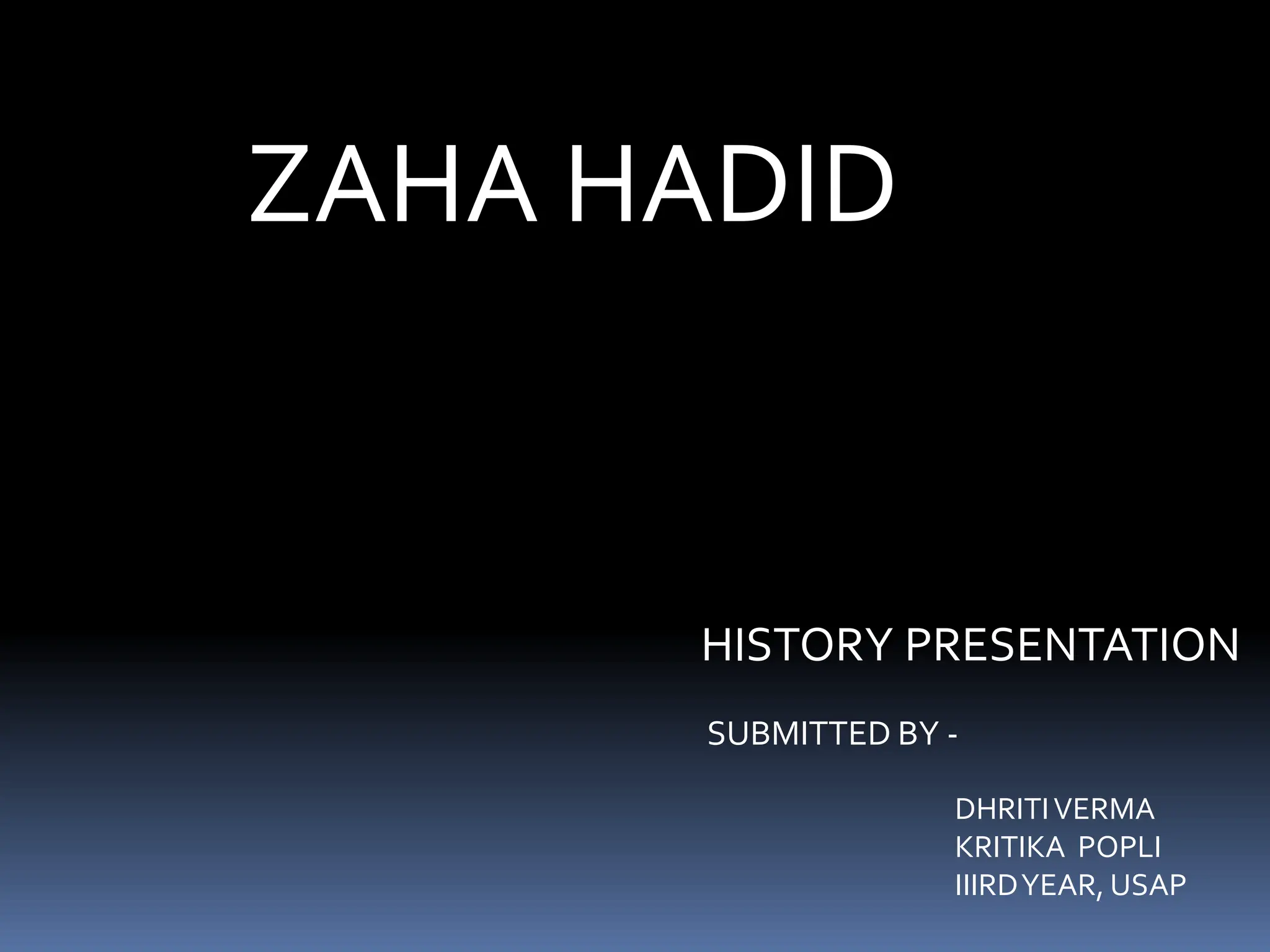 ZAHA HADID

HISTORY PRESENTATION

SUBMITTED BY -

DHRITI VERMA
KRITIKA POPLI
IIIRD YEAR, USAP